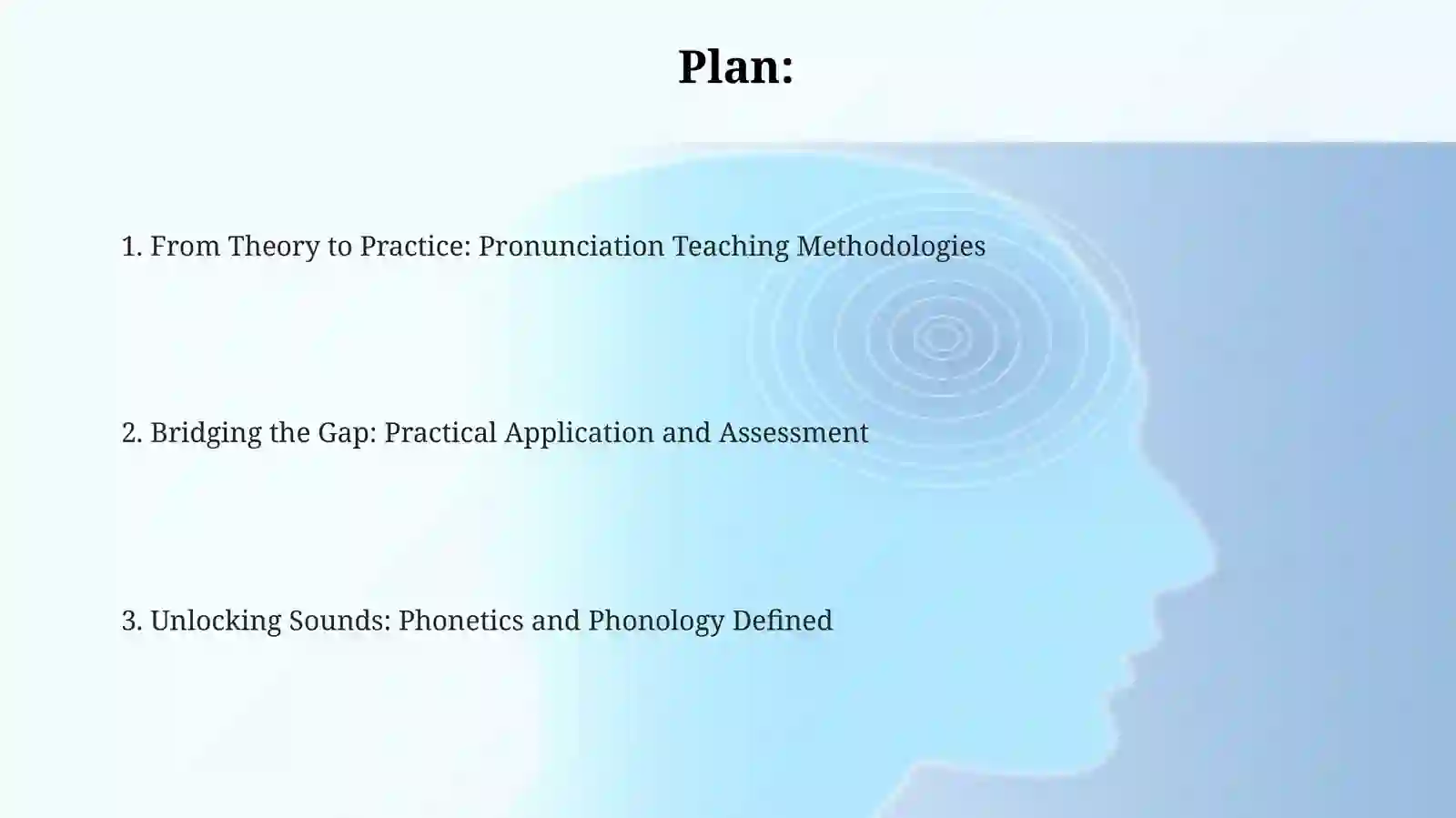 Plan:

1. From Theory to Practice: Pronunciation Teaching Methodologies

2. Bridging the Gap: Practical Application and Assessment

3. Unlocking Sounds: Phonetics and Phonology Defined